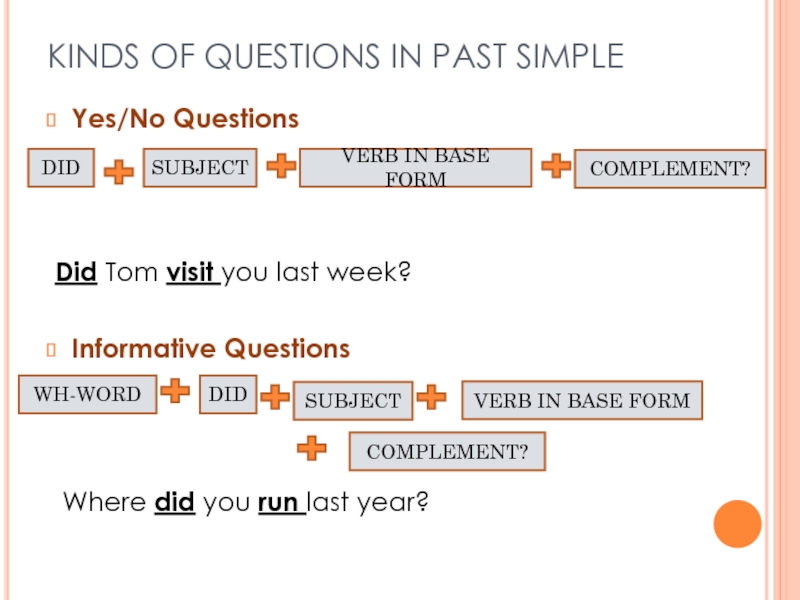 KINDS OF QUESTIONS IN PAST SIMPLE

Yes/No Questions

DID + SUBJECT + VERB IN BASE FORM + COMPLEMENT?

Did Tom visit you last week?

Informative Questions

WH-WORD + DID + SUBJECT + VERB IN BASE FORM + COMPLEMENT?

Where did you run last year?